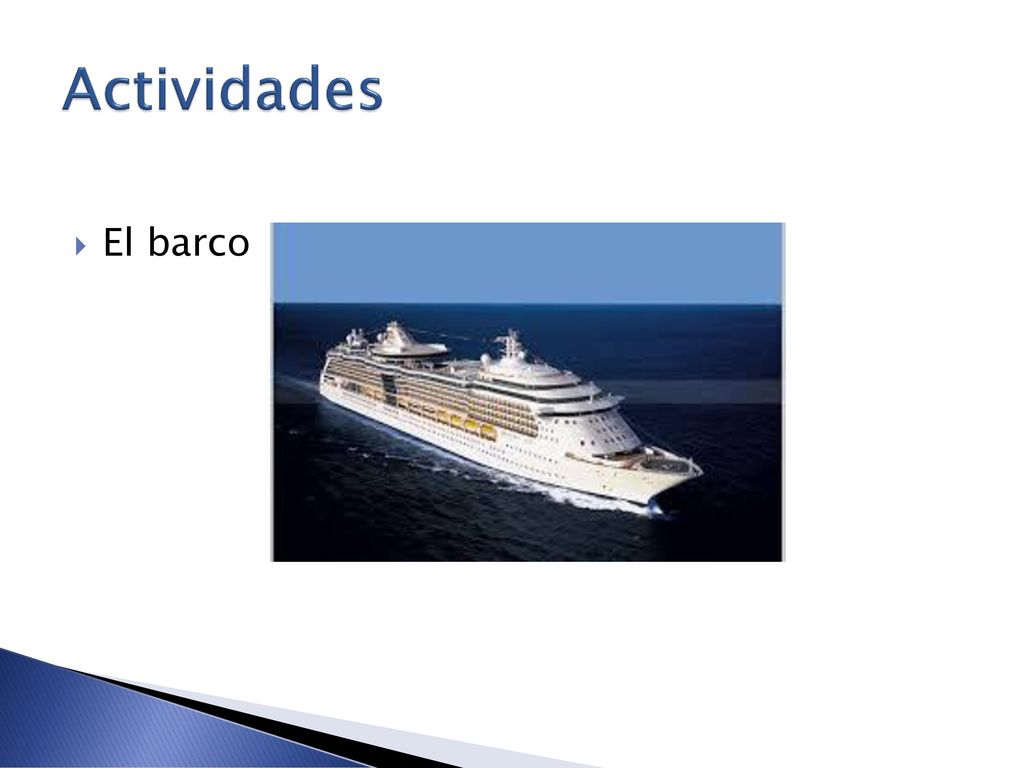 Actividades

El barco